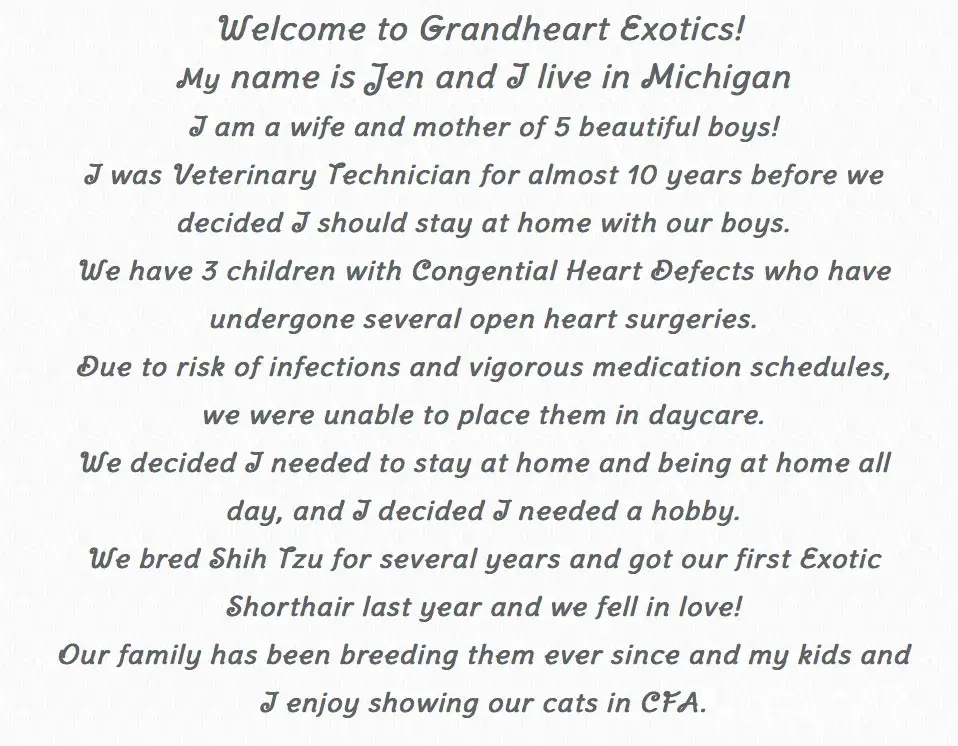 Welcome to Grandheart Exotics!
My name is Jen and I live in Michigan
I am a wife and mother of 5 beautiful boys!
I was Veterinary Technician for almost 10 years before we decided I should stay at home with our boys.
We have 3 children with Congential Heart Defects who have undergone several open heart surgeries.
Due to risk of infections and vigorous medication schedules, we were unable to place them in daycare.
We decided I needed to stay at home and being at home all day, and I decided I needed a hobby.
We bred Shih Tzu for several years and got our first Exotic Shorthair last year and we fell in love!
Our family has been breeding them ever since and my kids and I enjoy showing our cats in CFA.